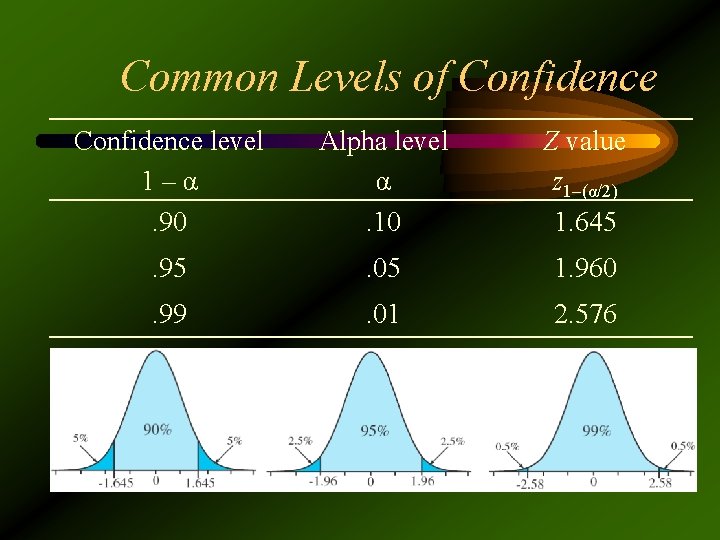 Common Levels of Confidence

| Confidence level $1-\alpha$ | Alpha level $\alpha$ | $Z$ value $z_{1-(\alpha/2)}$ |
|---|---|---|
| .90 | .10 | 1.645 |
| .95 | .05 | 1.960 |
| .99 | .01 | 2.576 |

5% 90% 5%
-1.645 0 1.645

2.5% 95% 2.5%
-1.96 0 1.96

0.5% 99% 0.5%
-2.58 0 2.58